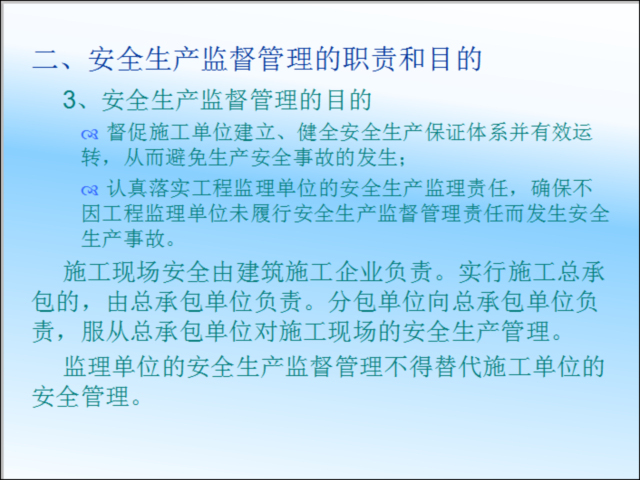 二、安全生产监督管理的职责和目的

3、安全生产监督管理的目的

督促施工单位建立、健全安全生产保证体系并有效运转，从而避免生产安全事故的发生；

认真落实工程监理单位的安全生产监理责任，确保不因工程监理单位未履行安全生产监督管理责任而发生安全生产事故。

施工现场安全由建筑施工企业负责。实行施工总承包的，由总承包单位负责。分包单位向总承包单位负责，服从总承包单位对施工现场的安全生产管理。

监理单位的安全生产监督管理不得替代施工单位的安全管理。